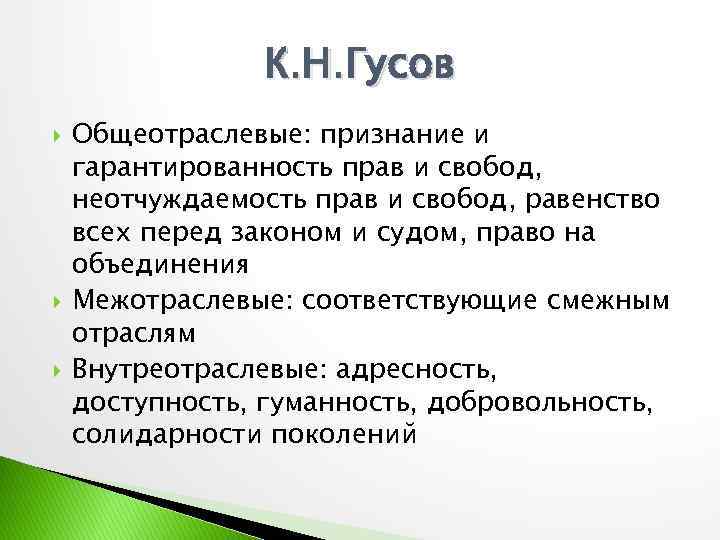 К.Н.Гусов

Общеотраслевые: признание и гарантированность прав и свобод, неотчуждаемость прав и свобод, равенство всех перед законом и судом, право на объединения

Межотраслевые: соответствующие смежным отраслям

Внутреотраслевые: адресность, доступность, гуманность, добровольность, солидарности поколений